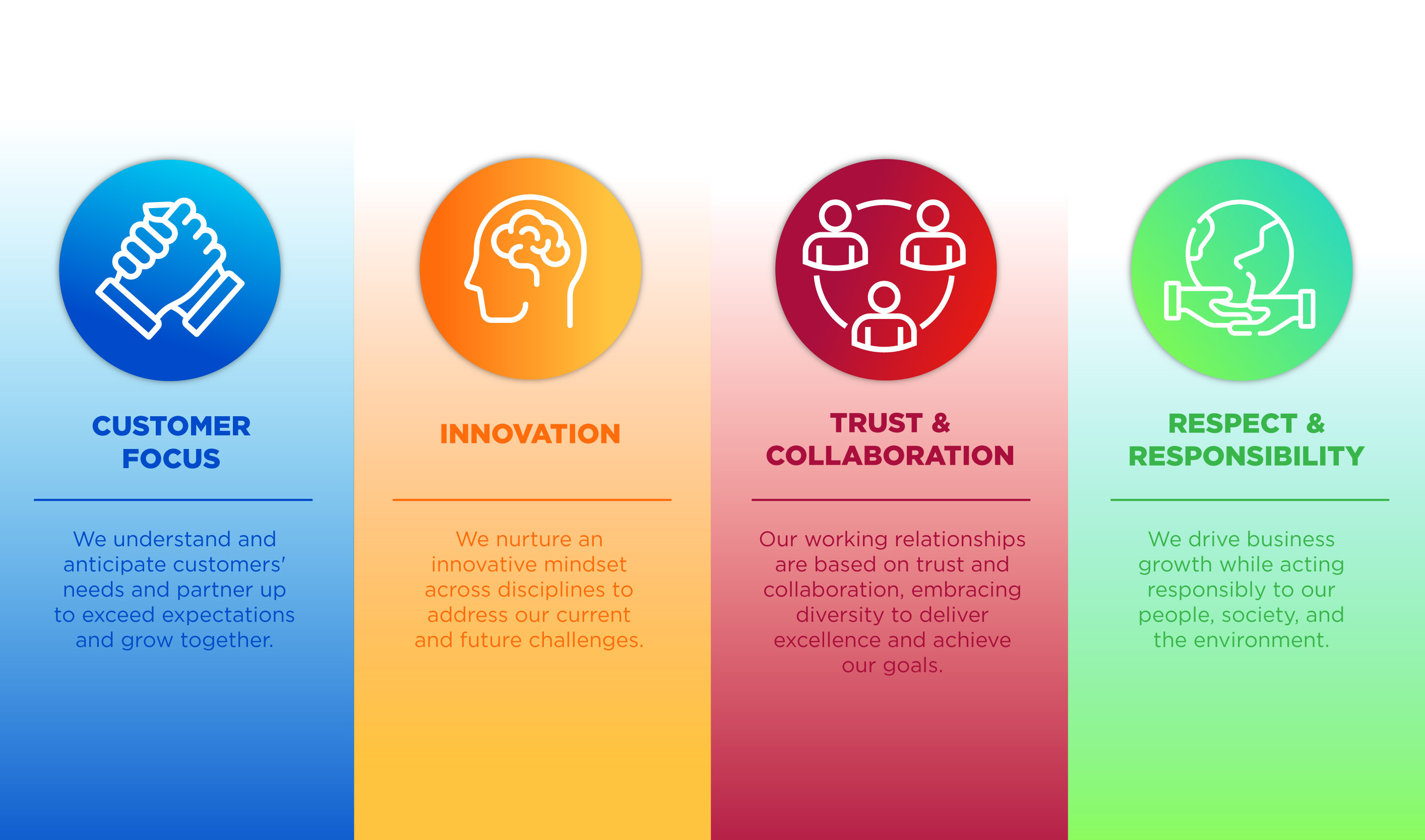 CUSTOMER FOCUS

We understand and anticipate customers' needs and partner up to exceed expectations and grow together.

INNOVATION

We nurture an innovative mindset across disciplines to address our current and future challenges.

TRUST & COLLABORATION

Our working relationships are based on trust and collaboration, embracing diversity to deliver excellence and achieve our goals.

RESPECT & RESPONSIBILITY

We drive business growth while acting responsibly to our people, society, and the environment.